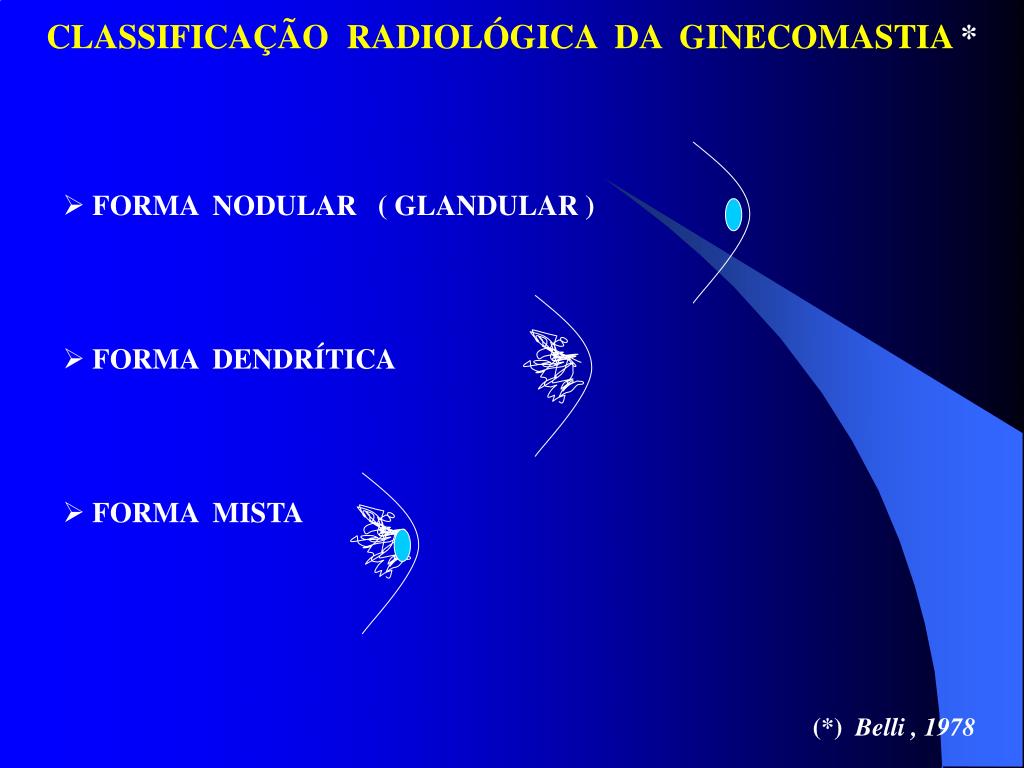 CLASSIFICAÇÃO RADIOLÓGICA DA GINECOMASTIA *

➢ FORMA NODULAR ( GLANDULAR )

➢ FORMA DENDRÍTICA

➢ FORMA MISTA

(*) Belli , 1978